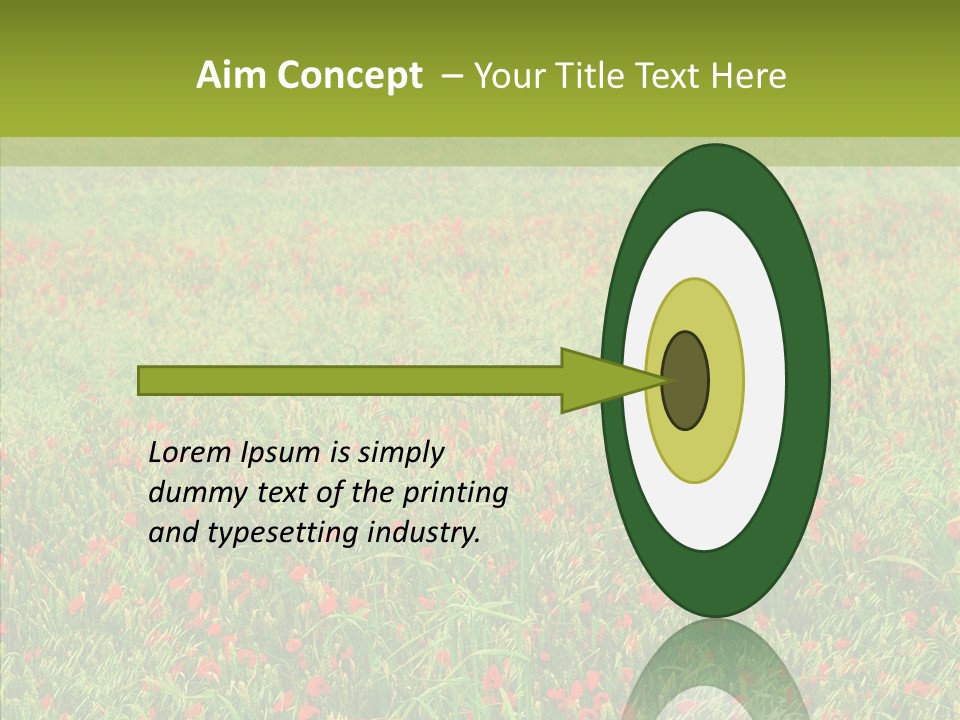 Aim Concept – Your Title Text Here

Lorem Ipsum is simply dummy text of the printing and typesetting industry.